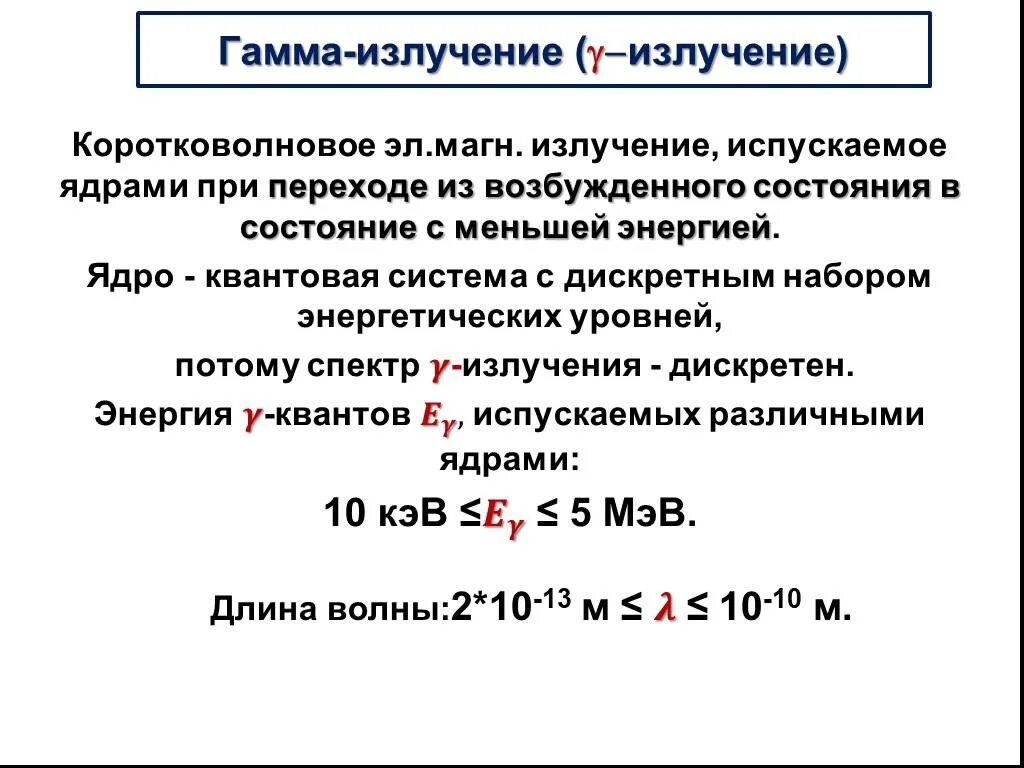 Гамма-излучение ($\gamma$–излучение)

Коротковолновое эл.магн. излучение, испускаемое ядрами при переходе из возбужденного состояния в состояние с меньшей энергией.

Ядро - квантовая система с дискретным набором энергетических уровней,

потому спектр $\gamma$-излучения - дискретен.

Энергия $\gamma$-квантов $E_\gamma$, испускаемых различными ядрами:

10 кэВ $\leq E_\gamma \leq$ 5 МэВ.

Длина волны: $2*10^{-13}$ м $\leq \lambda \leq 10^{-10}$ м.